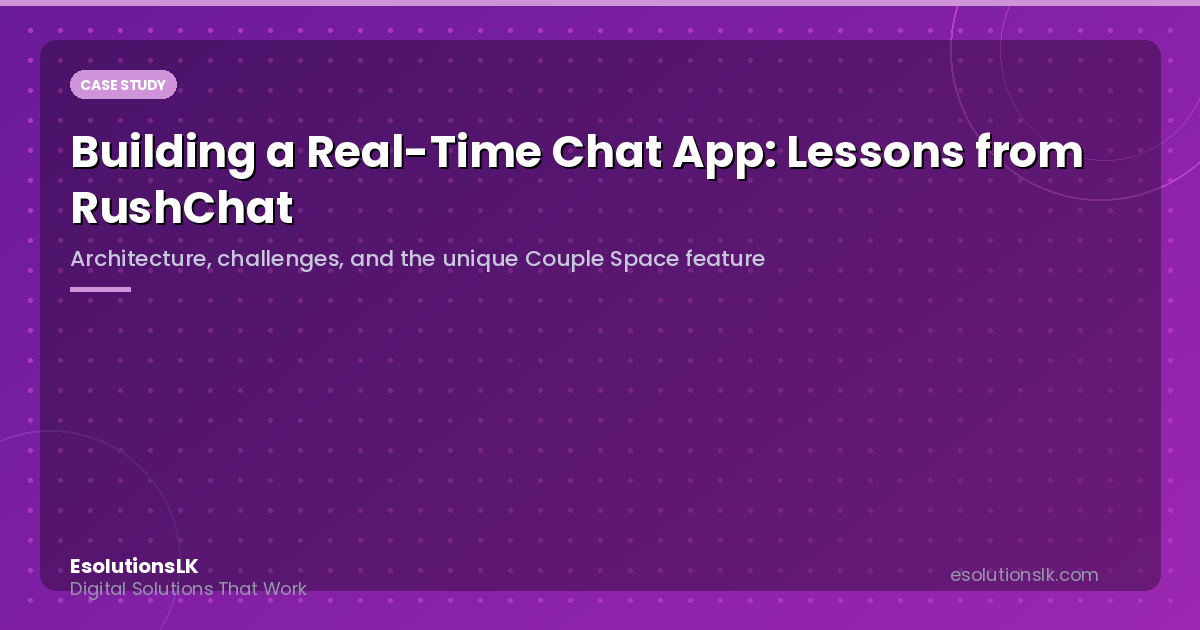 CASE STUDY

Building a Real-Time Chat App: Lessons from RushChat

Architecture, challenges, and the unique Couple Space feature

EsolutionsLK
Digital Solutions That Work

esolutionslk.com